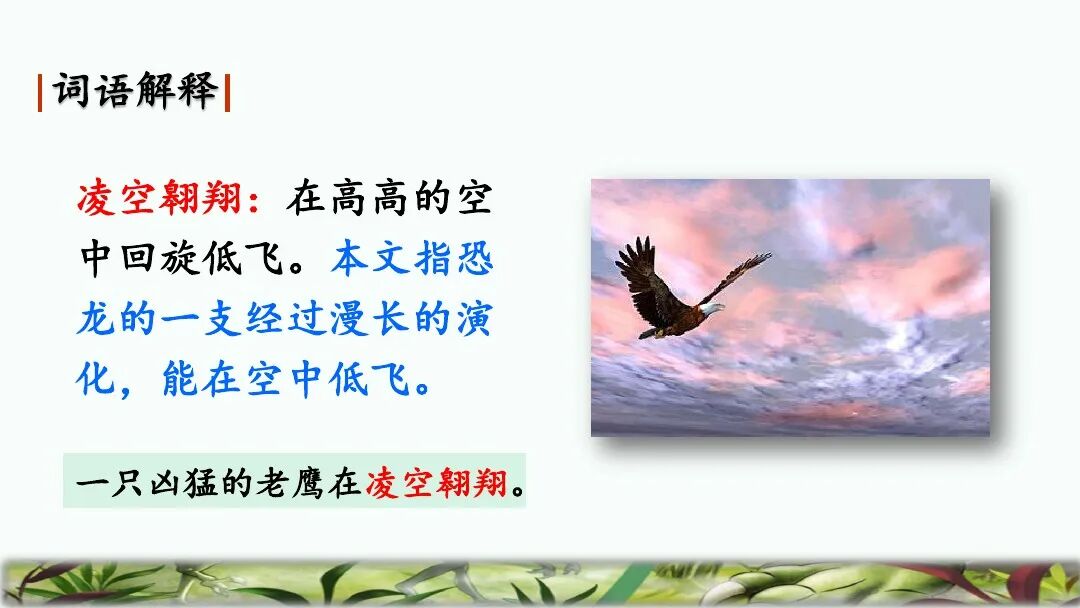 词语解释

凌空翱翔：在高高的空中回旋低飞。本文指恐龙的一支经过漫长的演化，能在空中低飞。

一只凶猛的老鹰在凌空翱翔。